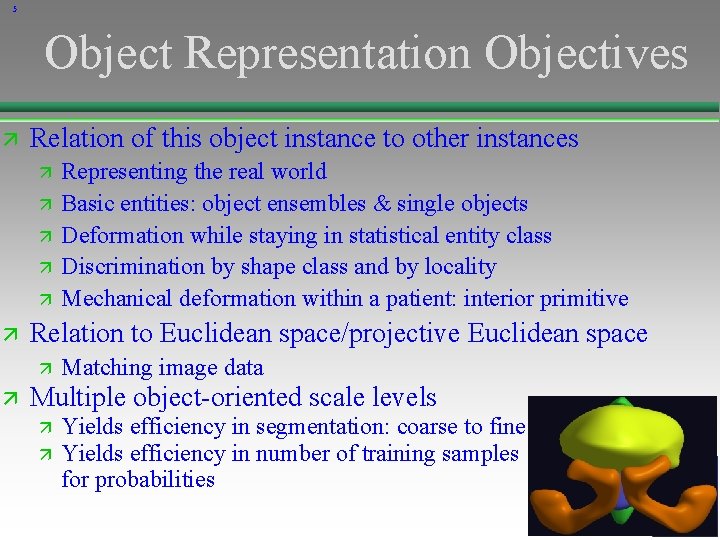 5

Object Representation Objectives

Relation of this object instance to other instances

Representing the real world

Basic entities: object ensembles & single objects

Deformation while staying in statistical entity class

Discrimination by shape class and by locality

Mechanical deformation within a patient: interior primitive

Relation to Euclidean space/projective Euclidean space

Matching image data

Multiple object-oriented scale levels

Yields efficiency in segmentation: coarse to fine

Yields efficiency in number of training samples for probabilities